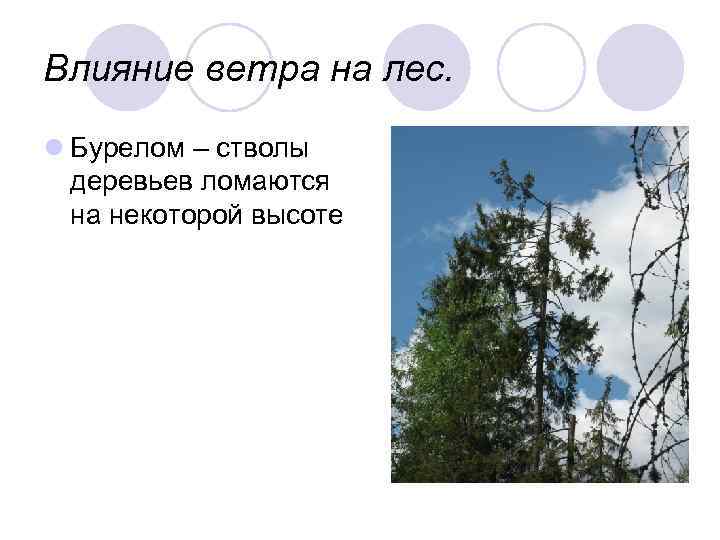 Влияние ветра на лес.

Бурелом – стволы деревьев ломаются на некоторой высоте